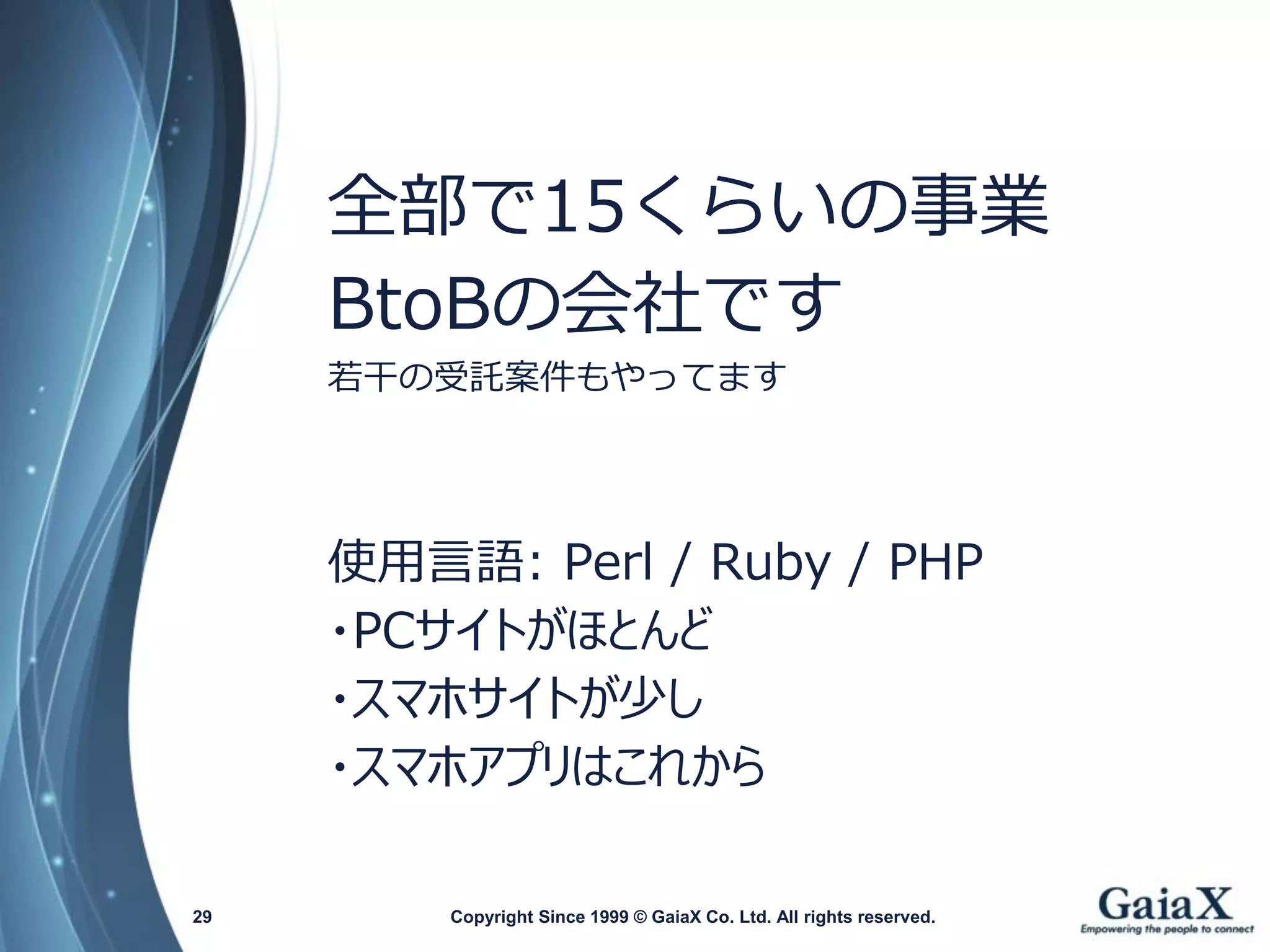 全部で15くらいの事業
BtoBの会社です

若干の受託案件もやってます

使用言語: Perl / Ruby / PHP

・PCサイトがほとんど
・スマホサイトが少し
・スマホアプリはこれから

29

Copyright Since 1999 © GaiaX Co. Ltd. All rights reserved.

GaiaX
Empowering the people to connect